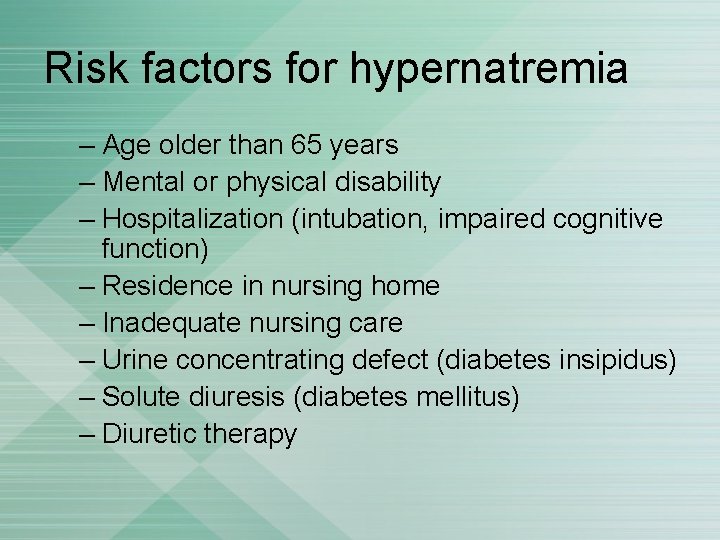 Risk factors for hypernatremia

– Age older than 65 years
– Mental or physical disability
– Hospitalization (intubation, impaired cognitive function)
– Residence in nursing home
– Inadequate nursing care
– Urine concentrating defect (diabetes insipidus)
– Solute diuresis (diabetes mellitus)
– Diuretic therapy